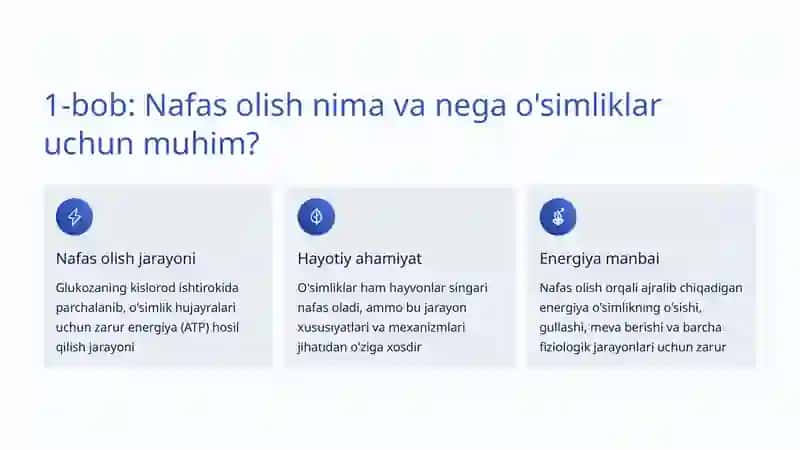 1-bob: Nafas olish nima va nega o'simliklar uchun muhim?

Nafas olish jarayoni

Glukozaning kislorod ishtirokida parchalanib, o'simlik hujayralari uchun zarur energiya (ATP) hosil qilish jarayoni

Hayotiy ahamiyat

O'simliklar ham hayvonlar singari nafas oladi, ammo bu jarayon xususiyatlari va mexanizmlari jihatidan o'ziga xosdir

Energiya manbai

Nafas olish orqali ajralib chiqadigan energiya o'simlikning o'sishi, gullashi, meva berishi va barcha fiziologik jarayonlari uchun zarur